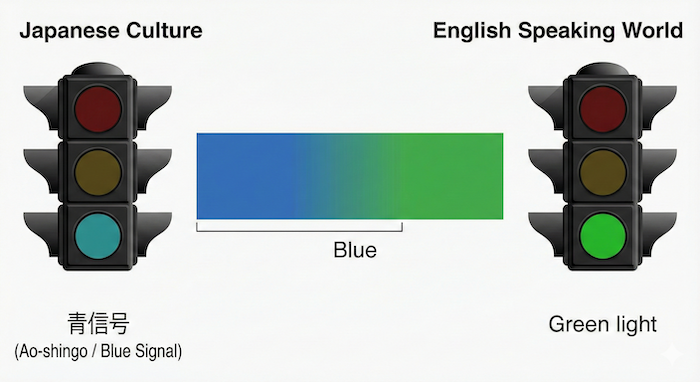 Japanese Culture

English Speaking World

Blue

青信号
(Ao-shingo / Blue Signal)

Green light